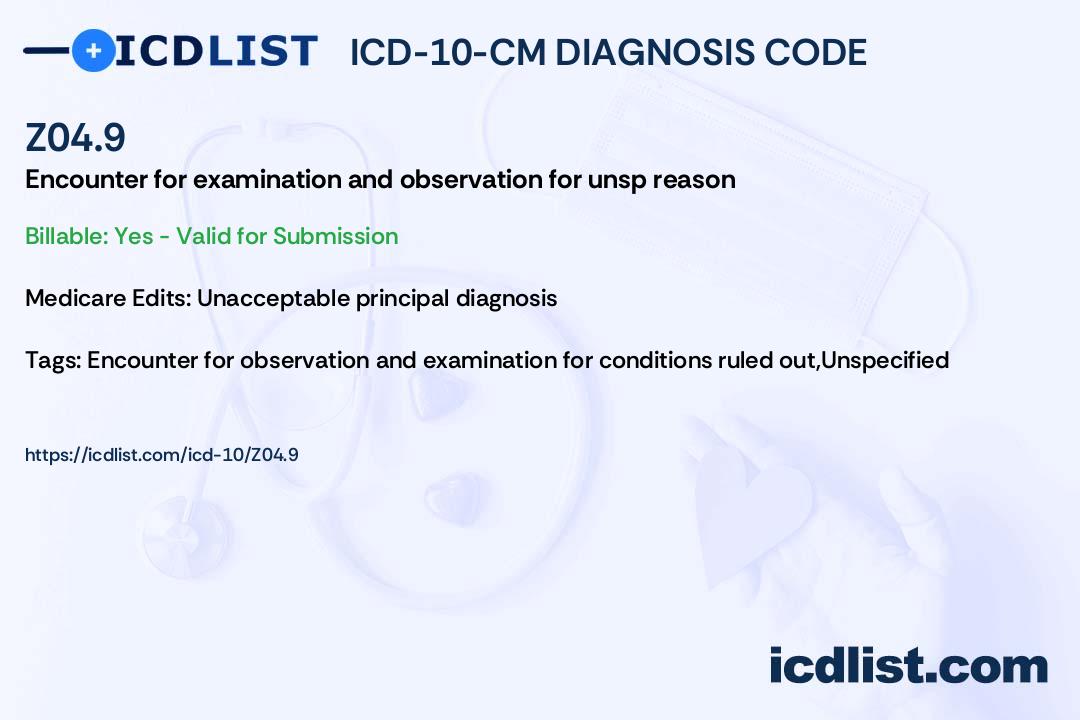 ICDLIST ICD-10-CM DIAGNOSIS CODE

Z04.9

Encounter for examination and observation for unsp reason

Billable: Yes - Valid for Submission

Medicare Edits: Unacceptable principal diagnosis

Tags: Encounter for observation and examination for conditions ruled out,Unspecified

https://icdlist.com/icd-10/Z04.9

icdlist.com